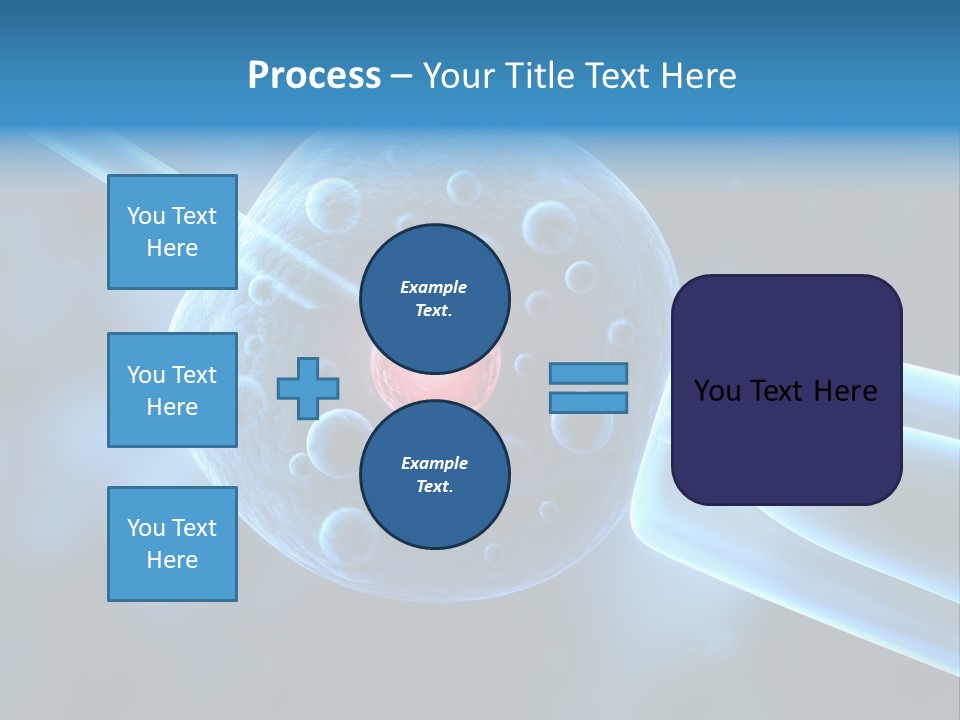 Process – Your Title Text Here

You Text Here

You Text Here

You Text Here

Example Text.

Example Text.

You Text Here